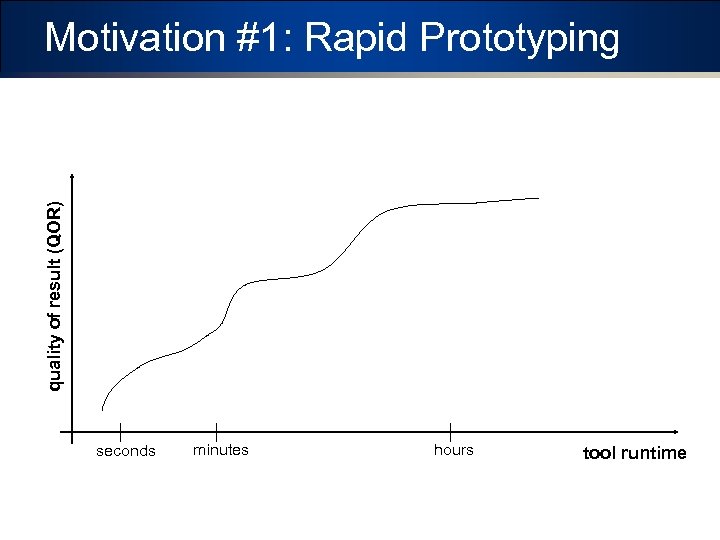 Motivation #1: Rapid Prototyping

quality of result (QOR)

seconds

minutes

hours

tool runtime